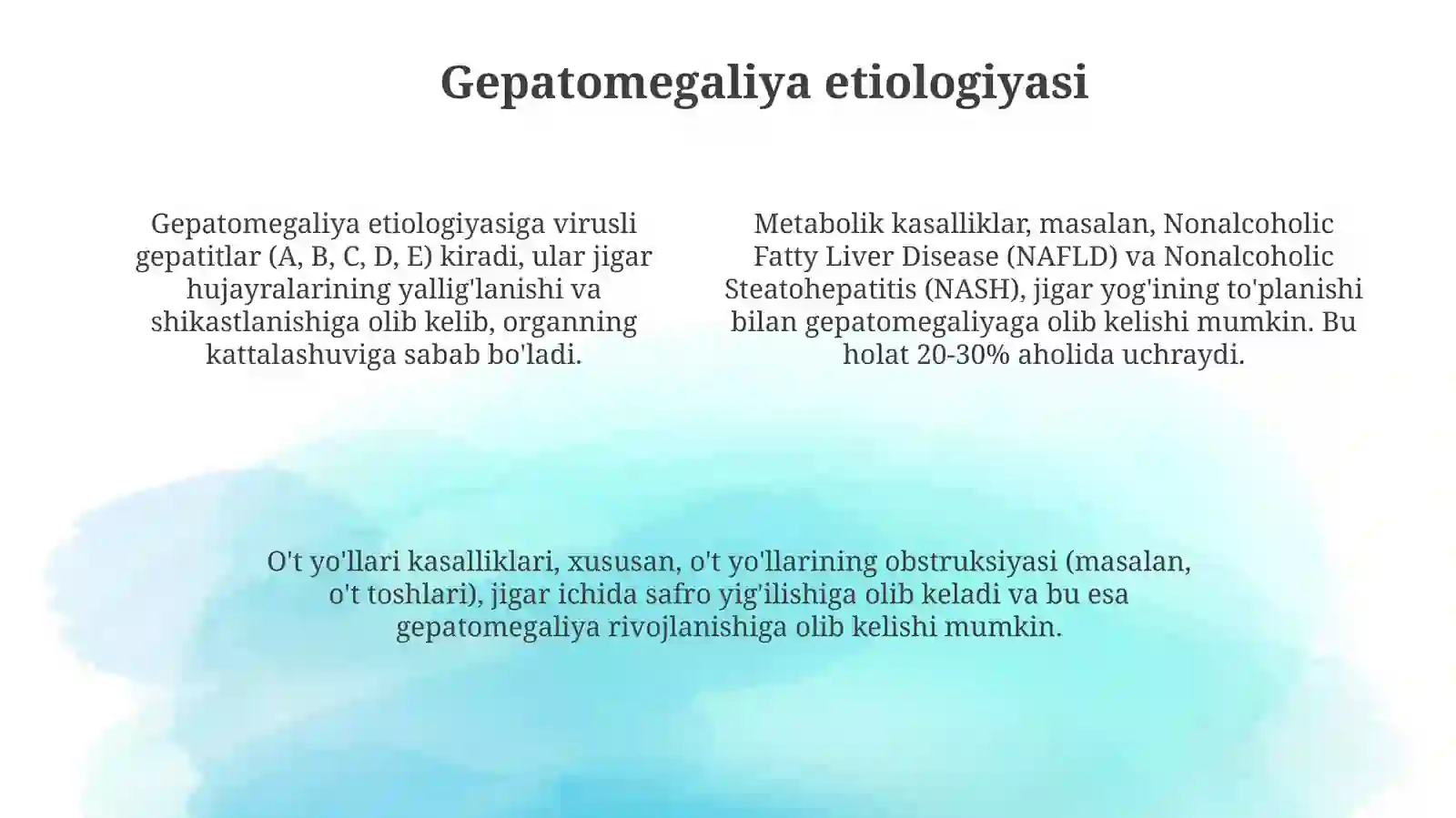 Gepatomegaliya etiologiyasi

Gepatomegaliya etiologiyasiga virusli gepatitlar (A, B, C, D, E) kiradi, ular jigar hujayralarining yallig'lanishi va shikastlanishiga olib kelib, organning kattalashuviga sabab bo'ladi.

Metabolik kasalliklar, masalan, Nonalcoholic Fatty Liver Disease (NAFLD) va Nonalcoholic Steatohepatitis (NASH), jigar yog'ining to'planishi bilan gepatomegaliyaga olib kelishi mumkin. Bu holat 20-30% aholida uchraydi.

O't yo'llari kasalliklari, xususan, o't yo'llarining obstruksiyasi (masalan, o't toshlari), jigar ichida safro yig'ilishiga olib keladi va bu esa gepatomegaliya rivojlanishiga olib kelishi mumkin.